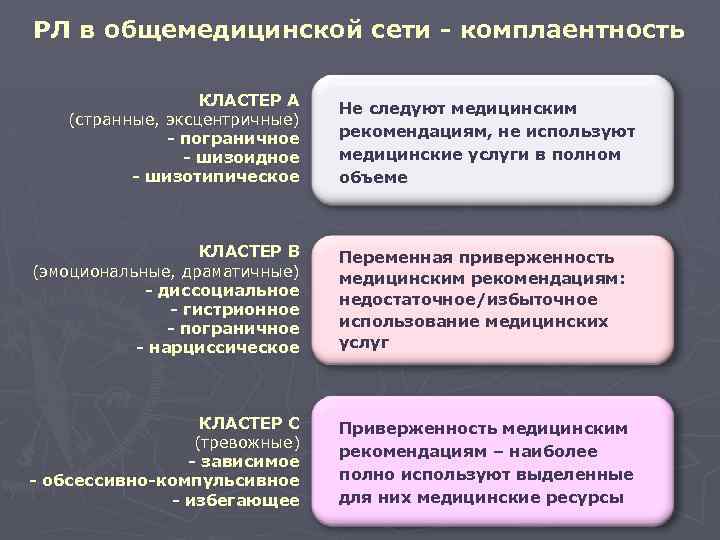 РЛ в общемедицинской сети - комплаентность

КЛАСТЕР А
(странные, эксцентричные)
- пограничное
- шизоидное
- шизотипическое

Не следуют медицинским рекомендациям, не используют медицинские услуги в полном объеме

КЛАСТЕР В
(эмоциональные, драматичные)
- диссоциальное
- гистрионное
- пограничное
- нарциссическое

Переменная приверженность медицинским рекомендациям: недостаточное/избыточное использование медицинских услуг

КЛАСТЕР С
(тревожные)
- зависимое
- обсессивно-компульсивное
- избегающее

Приверженность медицинским рекомендациям – наиболее полно используют выделенные для них медицинские ресурсы